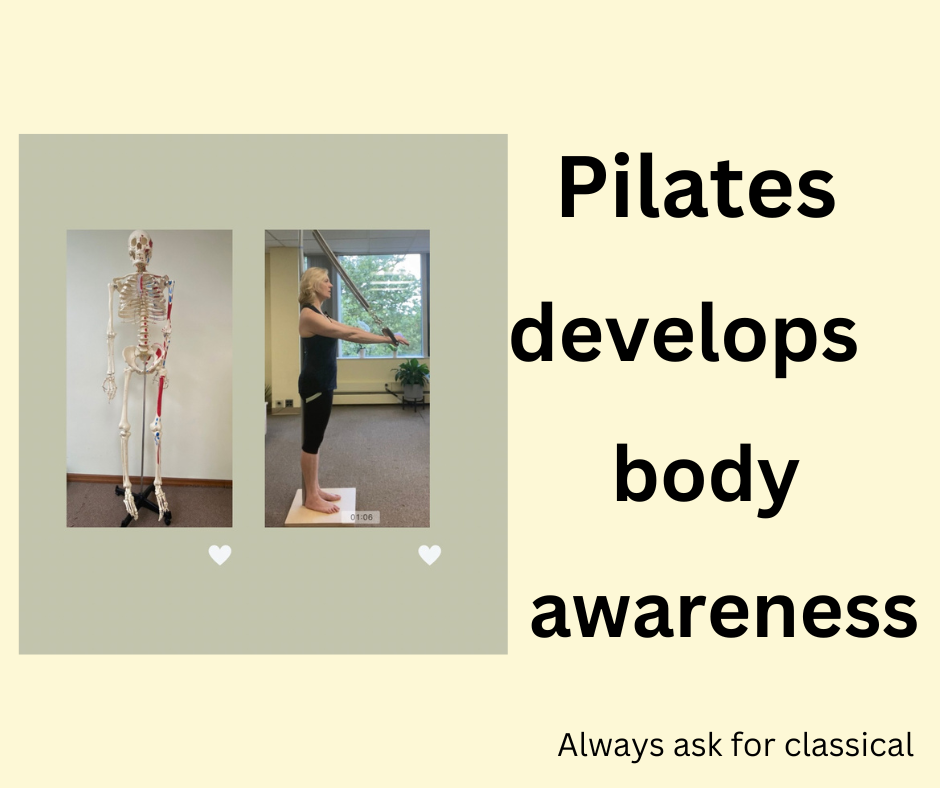 01:06

Pilates develops body awareness

Always ask for classical